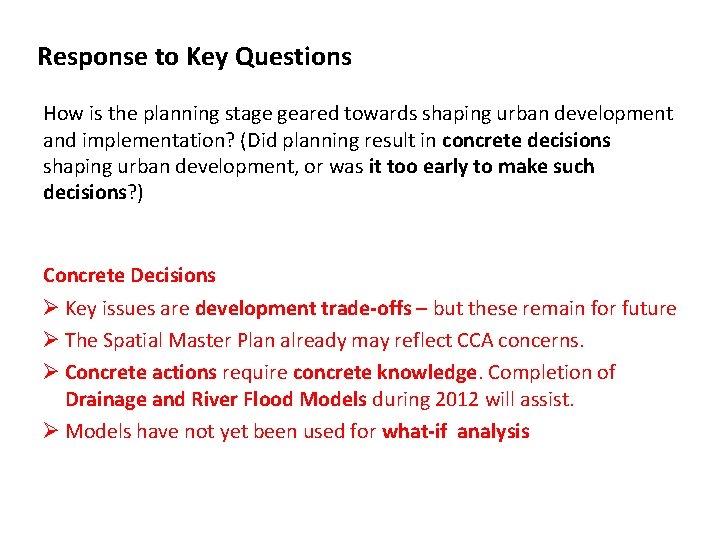 Response to Key Questions

How is the planning stage geared towards shaping urban development and implementation? (Did planning result in concrete decisions shaping urban development, or was it too early to make such decisions?)

Concrete Decisions

➢ Key issues are development trade-offs – but these remain for future

➢ The Spatial Master Plan already may reflect CCA concerns.

➢ Concrete actions require concrete knowledge. Completion of Drainage and River Flood Models during 2012 will assist.

➢ Models have not yet been used for what-if analysis